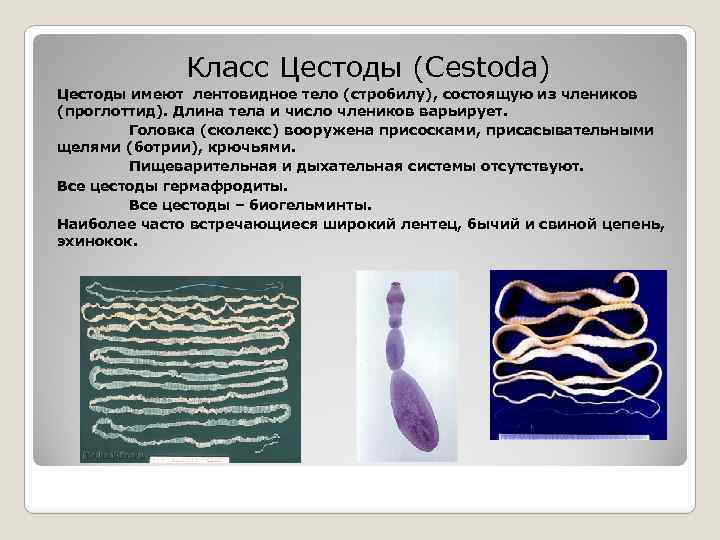 Класс Цестоды (Cestoda)

Цестоды имеют лентовидное тело (стробилу), состоящую из члеников (проглоттид). Длина тела и число члеников варьирует.

Головка (сколекс) вооружена присосками, присасывательными щелями (ботрии), крючьями.

Пищеварительная и дыхательная системы отсутствуют.

Все цестоды гермафродиты.

Все цестоды – биогельминты.

Наиболее часто встречающиеся широкий лентец, бычий и свиной цепень, эхинокок.